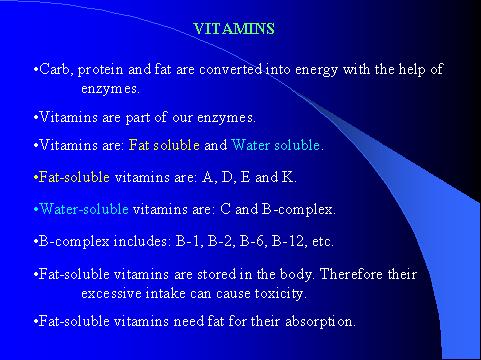 VITAMINS

•Carb, protein and fat are converted into energy with the help of enzymes.

•Vitamins are part of our enzymes.

•Vitamins are: Fat soluble and Water soluble.

•Fat-soluble vitamins are: A, D, E and K.

•Water-soluble vitamins are: C and B-complex.

•B-complex includes: B-1, B-2, B-6, B-12, etc.

•Fat-soluble vitamins are stored in the body. Therefore their excessive intake can cause toxicity.

•Fat-soluble vitamins need fat for their absorption.